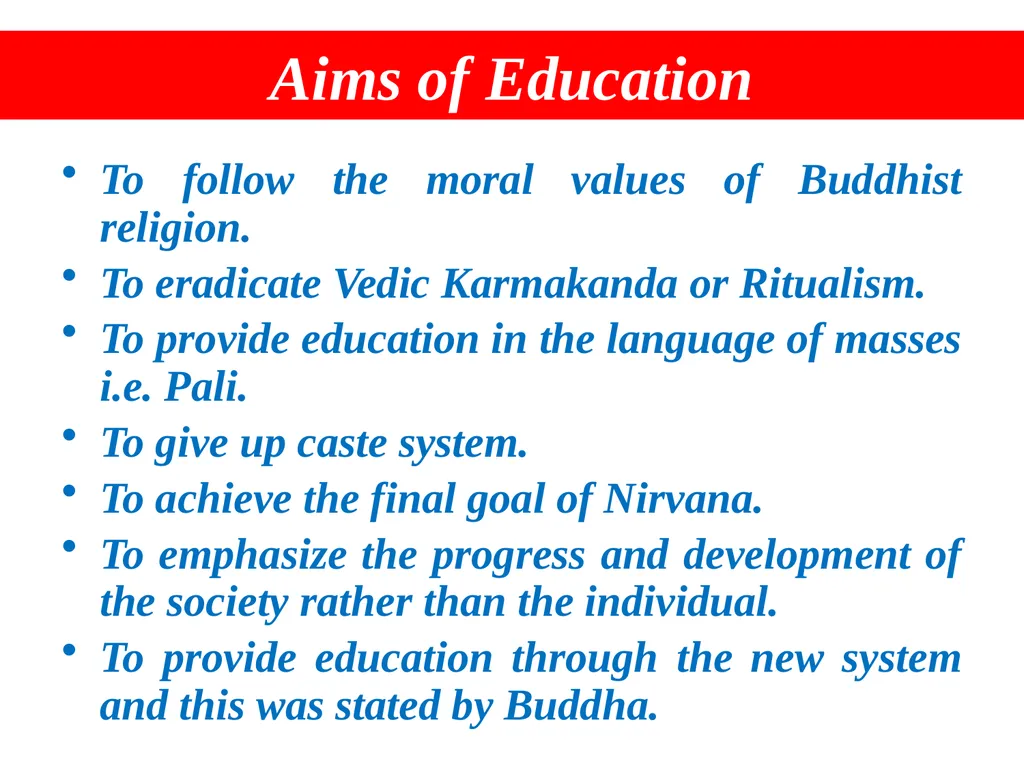 Aims of Education

• To follow the moral values of Buddhist religion.
• To eradicate Vedic Karmakanda or Ritualism.
• To provide education in the language of masses i.e. Pali.
• To give up caste system.
• To achieve the final goal of Nirvana.
• To emphasize the progress and development of the society rather than the individual.
• To provide education through the new system and this was stated by Buddha.